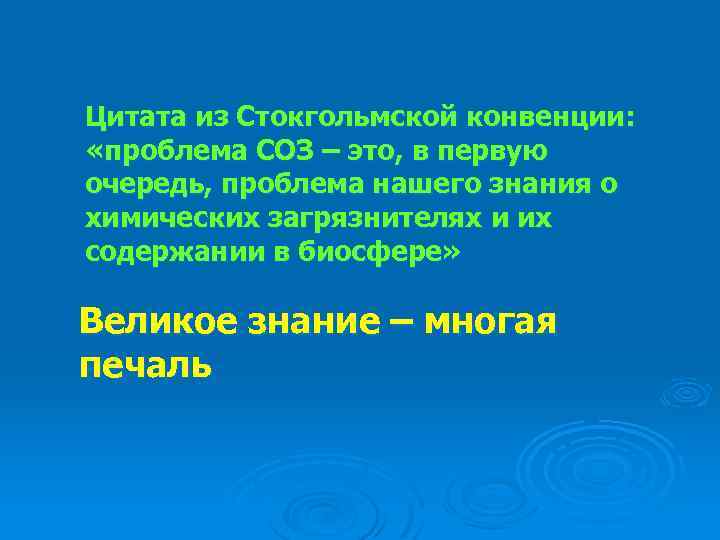 Цитата из Стокгольмской конвенции: «проблема СОЗ – это, в первую очередь, проблема нашего знания о химических загрязнителях и их содержании в биосфере»

Великое знание – многая печаль